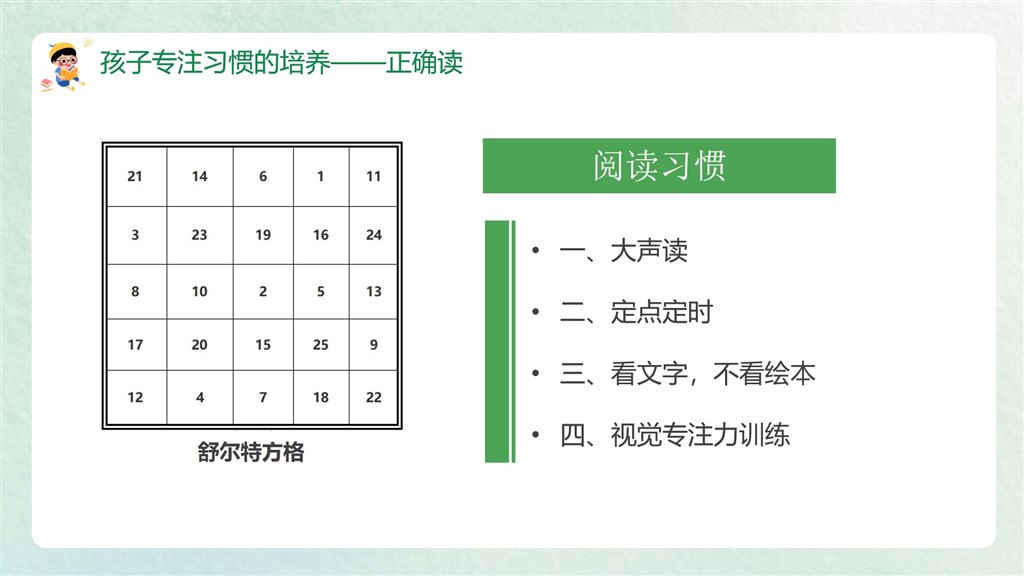 孩子专注习惯的培养——正确读

| 21 | 14 | 6 | 1 | 11 |
|---|---|---|---|---|
| 3 | 23 | 19 | 16 | 24 |
| 8 | 10 | 2 | 5 | 13 |
| 17 | 20 | 15 | 25 | 9 |
| 12 | 4 | 7 | 18 | 22 |

舒尔特方格

阅读习惯

• 一、大声读
• 二、定点定时
• 三、看文字，不看绘本
• 四、视觉专注力训练